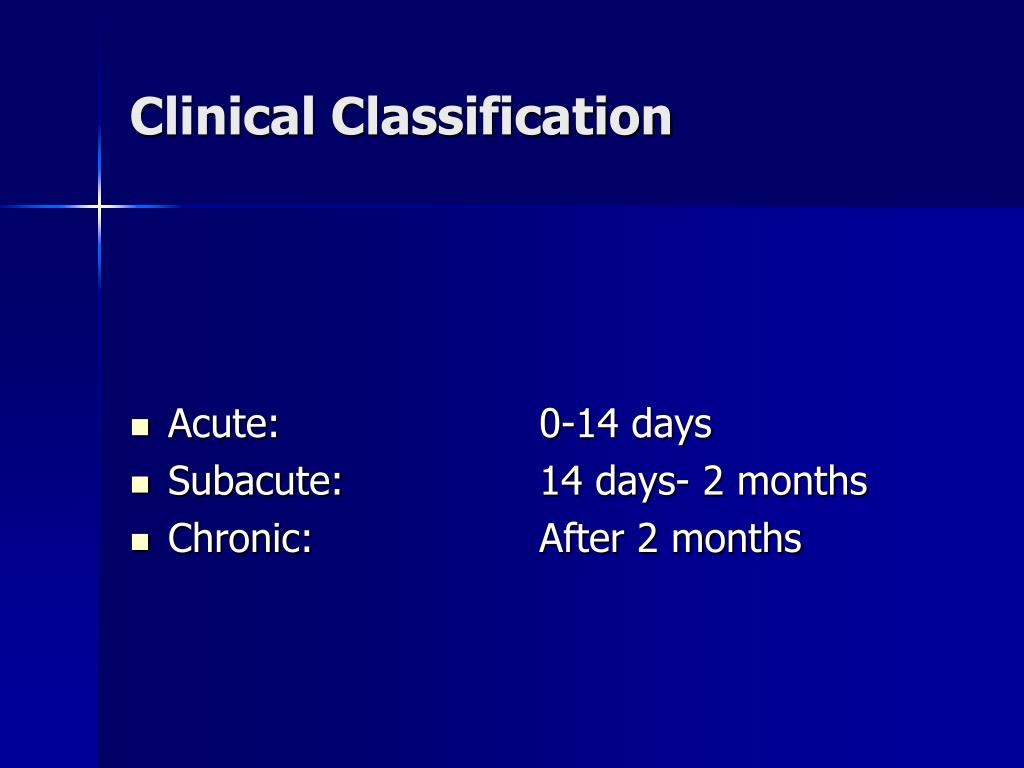 Clinical Classification

- Acute: 0-14 days
- Subacute: 14 days- 2 months
- Chronic: After 2 months